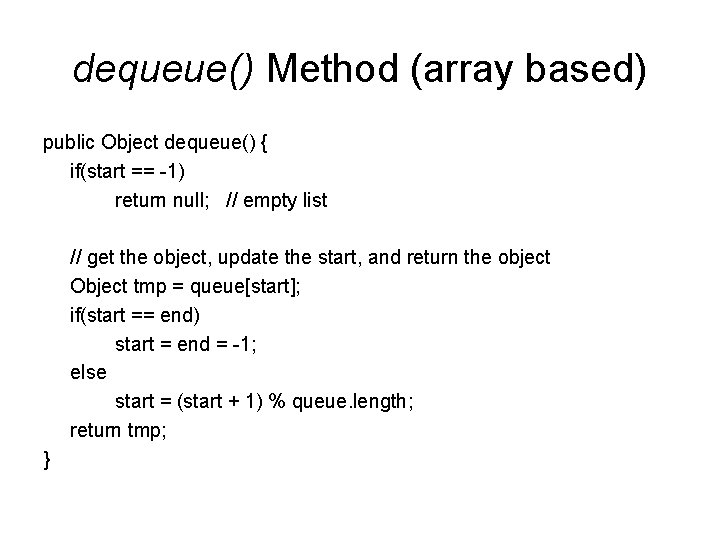 dequeue() Method (array based)

public Object dequeue() {
    if(start == -1)
        return null;   // empty list

    // get the object, update the start, and return the object
    Object tmp = queue[start];
    if(start == end)
        start = end = -1;
    else
        start = (start + 1) % queue.length;
    return tmp;
}